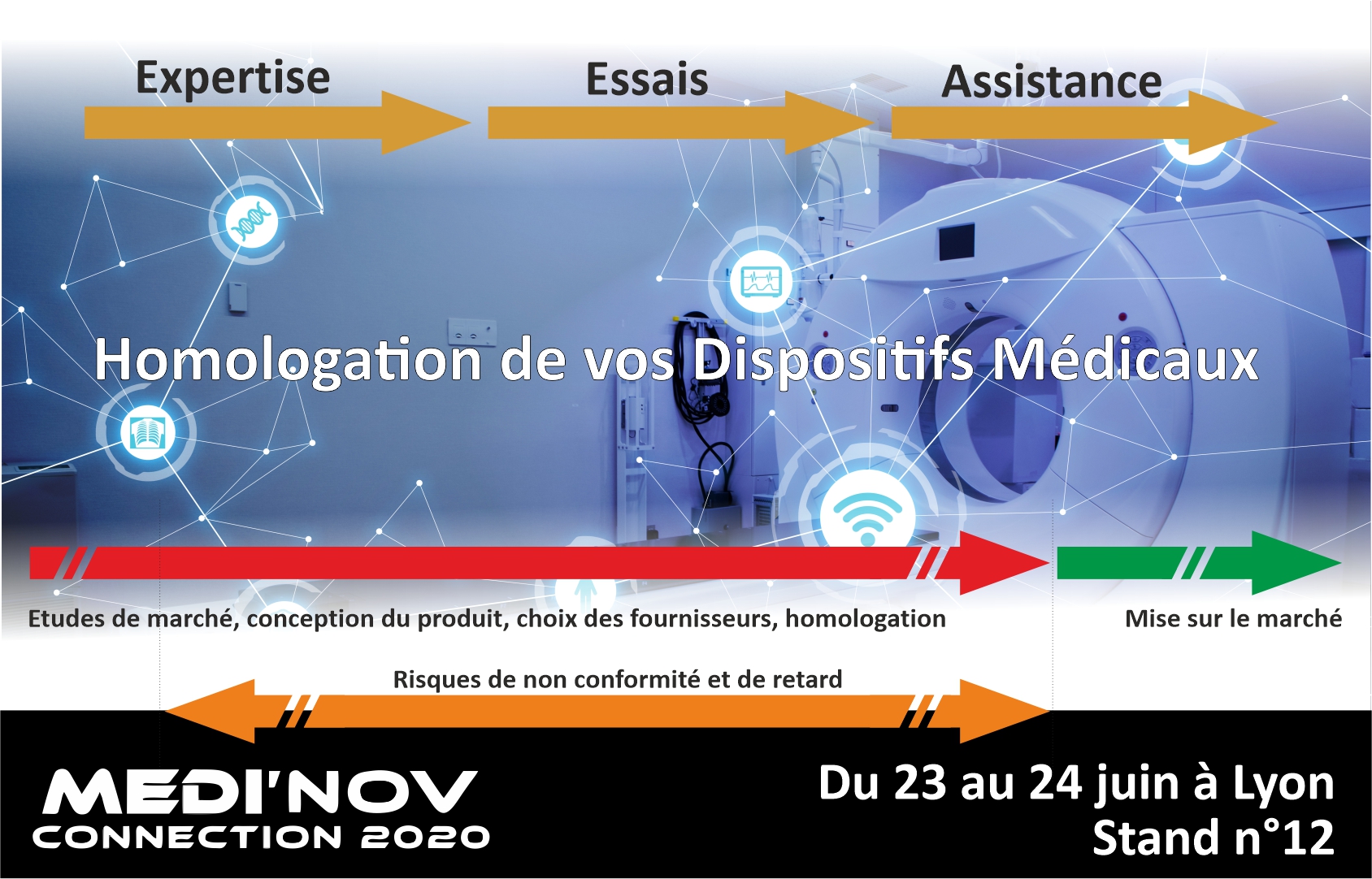 Expertise
Essais
Assistance

Homologation de vos Dispositifs Médicaux

Etudes de marché, conception du produit, choix des fournisseurs, homologation

Mise sur le marché

Risques de non conformité et de retard

MEDI'NOV
CONNECTION 2020

Du 23 au 24 juin à Lyon
Stand n°12